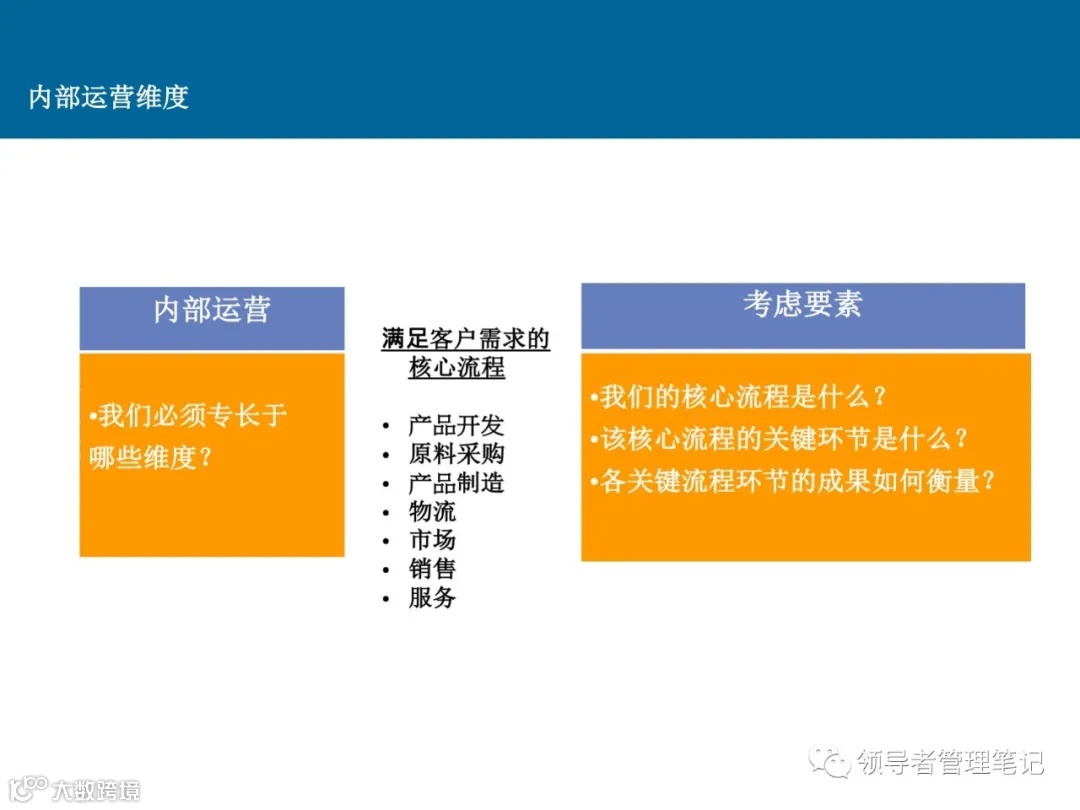 内部运营维度

内部运营

•我们必须专长于哪些维度？

满足客户需求的核心流程

• 产品开发
• 原料采购
• 产品制造
• 物流
• 市场
• 销售
• 服务

考虑要素

•我们的核心流程是什么？
•该核心流程的关键环节是什么？
•各关键流程环节的成果如何衡量？

领导者管理笔记

大数跨境